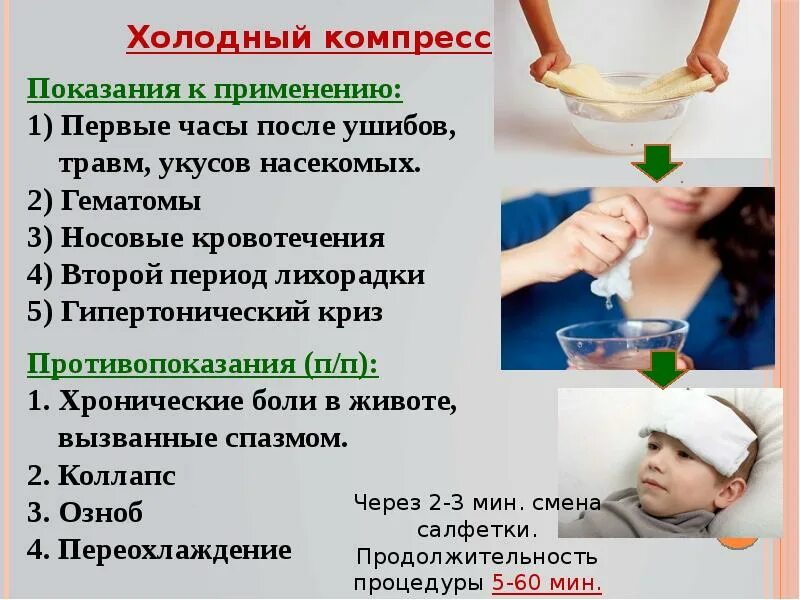 Холодный компресс

Показания к применению:
1) Первые часы после ушибов, травм, укусов насекомых.
2) Гематомы
3) Носовые кровотечения
4) Второй период лихорадки
5) Гипертонический криз

Противопоказания (п/п):
1. Хронические боли в животе, вызванные спазмом.
2. Коллапс
3. Озноб
4. Переохлаждение

Через 2-3 мин. смена салфетки. Продолжительность процедуры 5-60 мин.